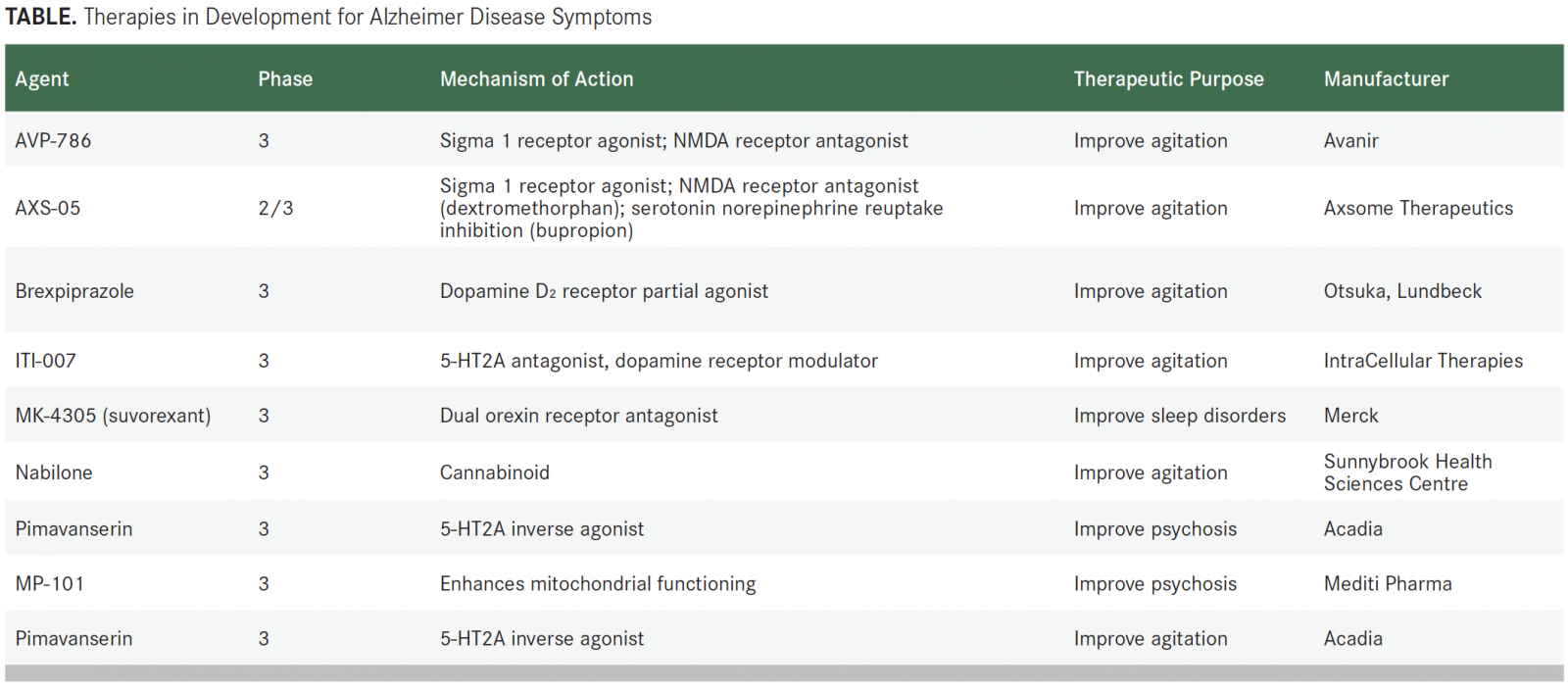 **TABLE.** Therapies in Development for Alzheimer Disease Symptoms

| Agent | Phase | Mechanism of Action | Therapeutic Purpose | Manufacturer |
|---|---|---|---|---|
| AVP-786 | 3 | Sigma 1 receptor agonist; NMDA receptor antagonist | Improve agitation | Avanir |
| AXS-05 | 2/3 | Sigma 1 receptor agonist; NMDA receptor antagonist (dextromethorphan); serotonin norepinephrine reuptake inhibition (bupropion) | Improve agitation | Axsome Therapeutics |
| Brexpiprazole | 3 | Dopamine $D_2$ receptor partial agonist | Improve agitation | Otsuka, Lundbeck |
| ITI-007 | 3 | 5-HT2A antagonist, dopamine receptor modulator | Improve agitation | IntraCellular Therapies |
| MK-4305 (suvorexant) | 3 | Dual orexin receptor antagonist | Improve sleep disorders | Merck |
| Nabilone | 3 | Cannabinoid | Improve agitation | Sunnybrook Health Sciences Centre |
| Pimavanserin | 3 | 5-HT2A inverse agonist | Improve psychosis | Acadia |
| MP-101 | 3 | Enhances mitochondrial functioning | Improve psychosis | Mediti Pharma |
| Pimavanserin | 3 | 5-HT2A inverse agonist | Improve agitation | Acadia |